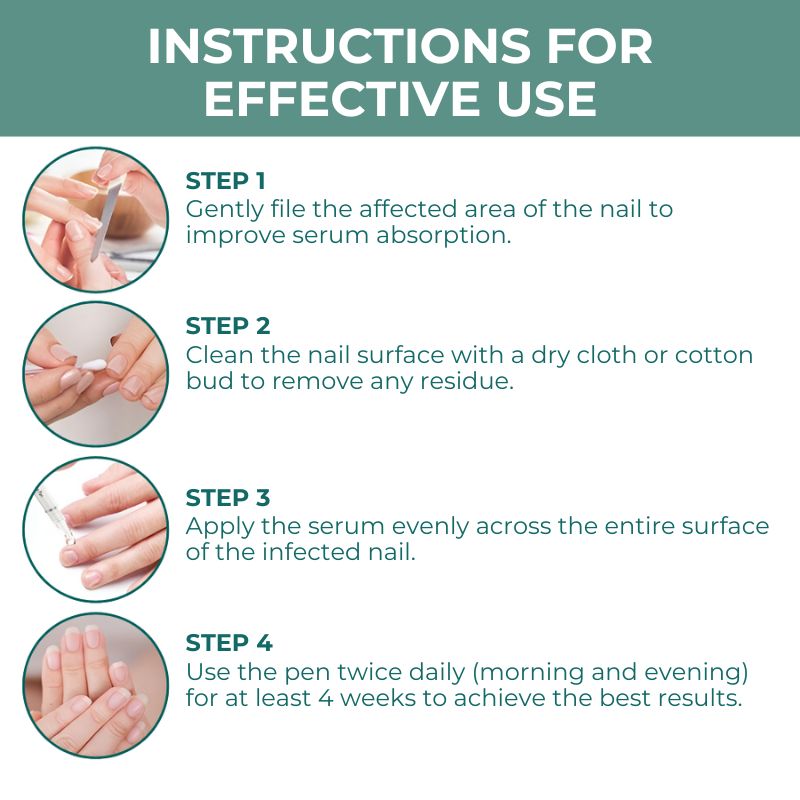 INSTRUCTIONS FOR EFFECTIVE USE

STEP 1
Gently file the affected area of the nail to improve serum absorption.

STEP 2
Clean the nail surface with a dry cloth or cotton bud to remove any residue.

STEP 3
Apply the serum evenly across the entire surface of the infected nail.

STEP 4
Use the pen twice daily (morning and evening) for at least 4 weeks to achieve the best results.